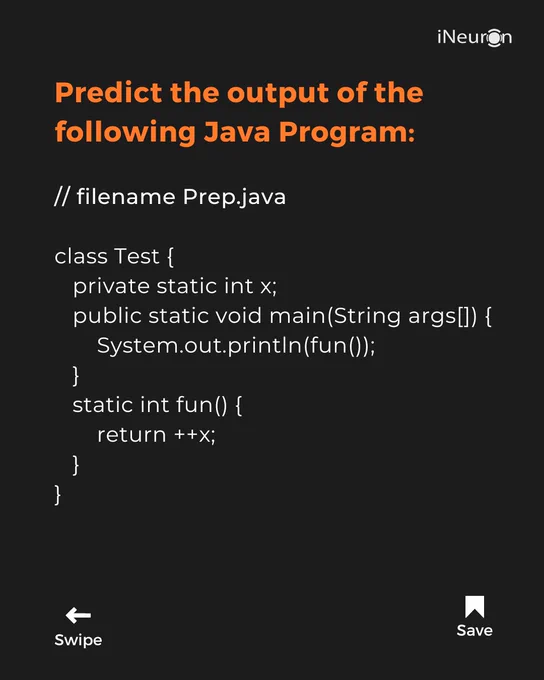 iNeuron

Predict the output of the following Java Program:

// filename Prep.java

class Test {
  private static int x;
  public static void main(String args[]) {
    System.out.println(fun());
  }
  static int fun() {
    return ++x;
  }
}

Swipe

Save